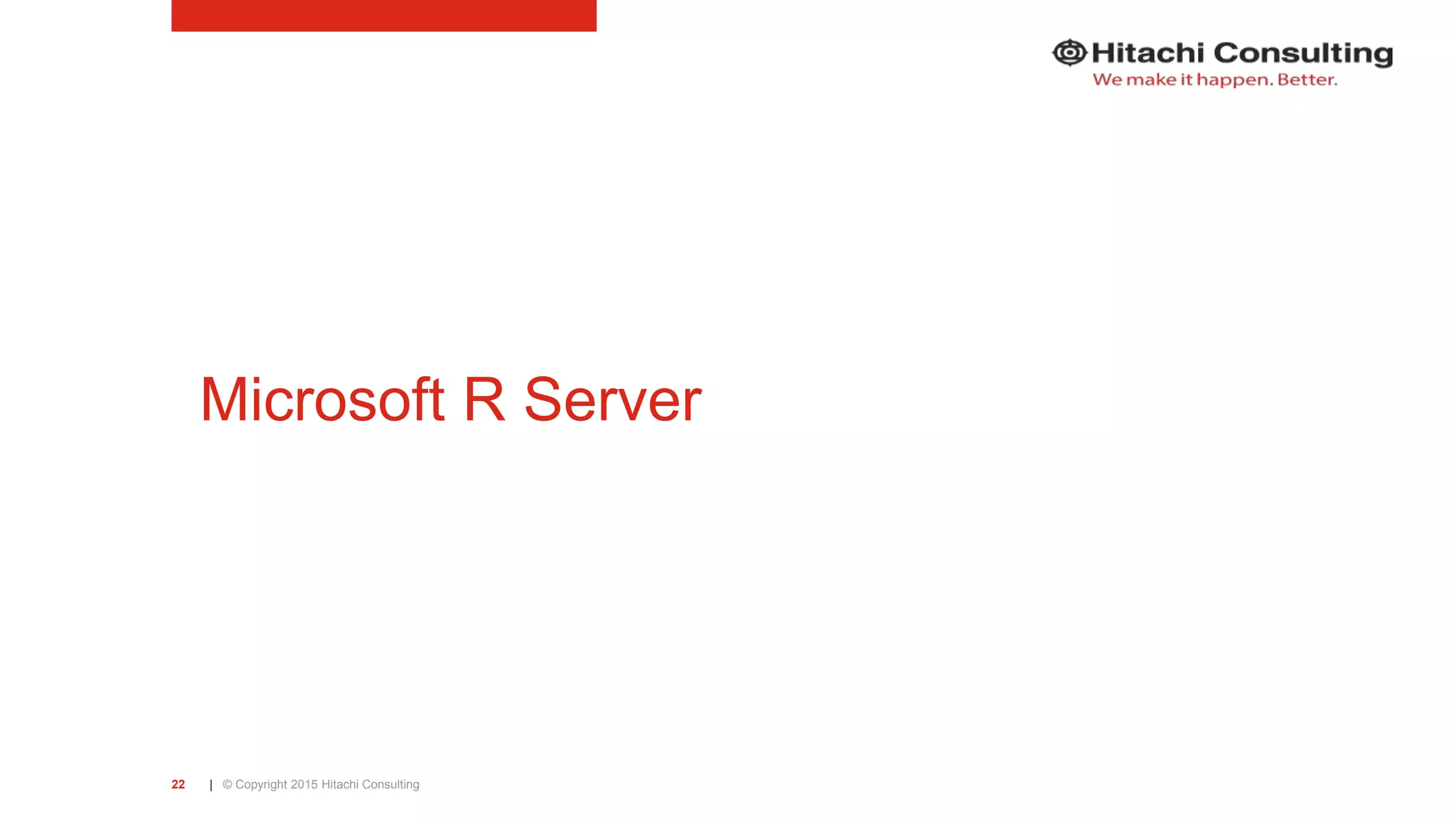 Hitachi Consulting
We make it happen. Better.

Microsoft R Server

22 | © Copyright 2015 Hitachi Consulting